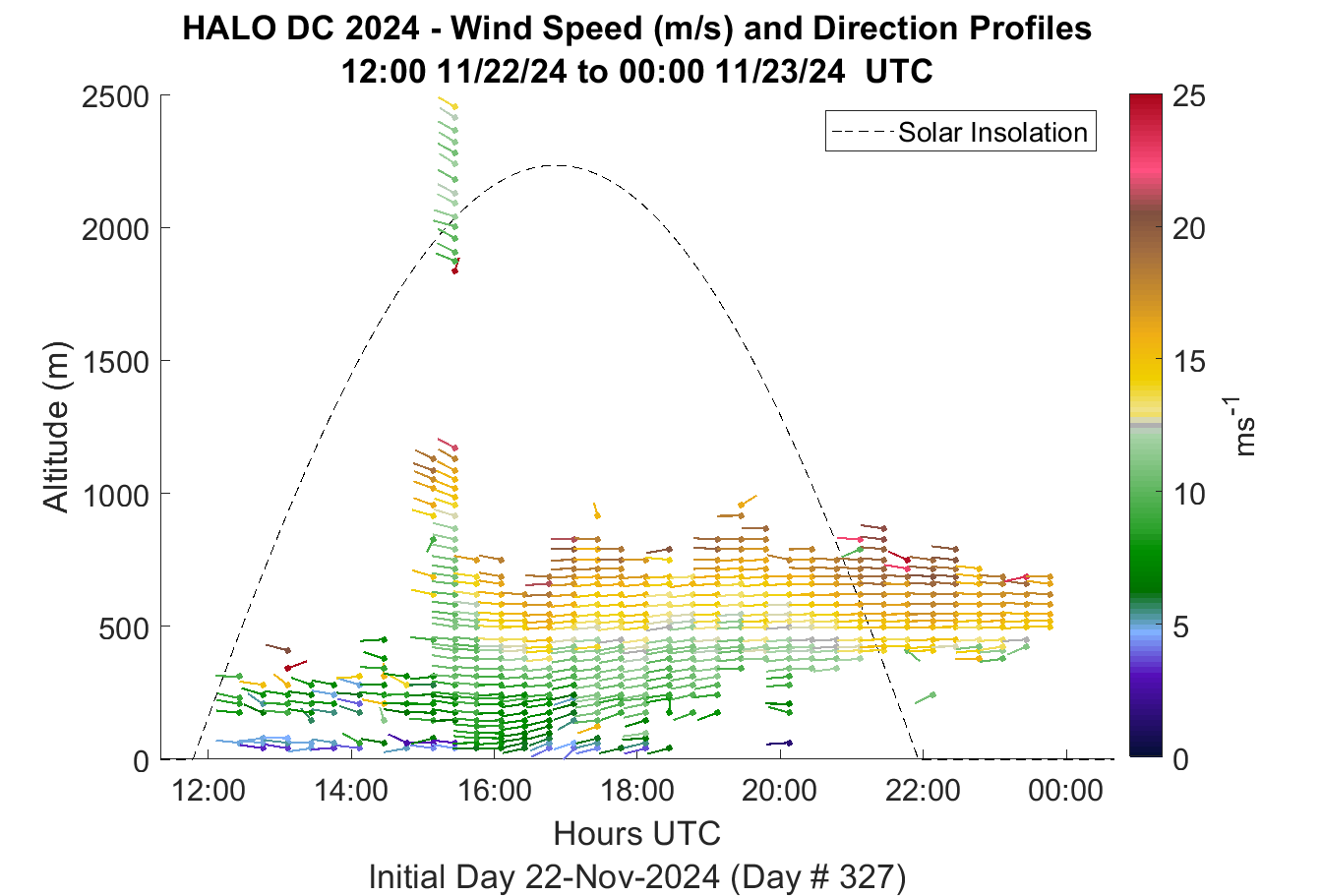 HALO DC 2024 - Wind Speed (m/s) and Direction Profiles
12:00 11/22/24 to 00:00 11/23/24 UTC

Solar Insolation

Altitude (m)

2500
2000
1500
1000
500
0

12:00
14:00
16:00
18:00
20:00
22:00
00:00

Hours UTC

Initial Day 22-Nov-2024 (Day # 327)

25
20
15
10
5
0

$ms^{-1}$